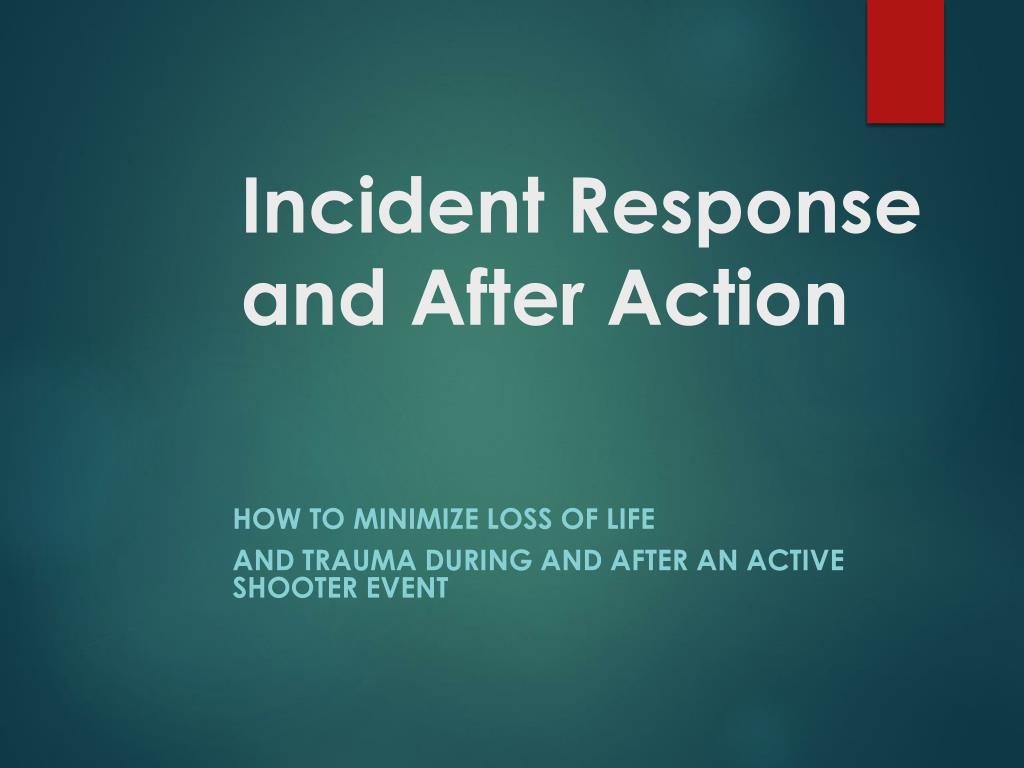 Incident Response and After Action

HOW TO MINIMIZE LOSS OF LIFE

AND TRAUMA DURING AND AFTER AN ACTIVE SHOOTER EVENT